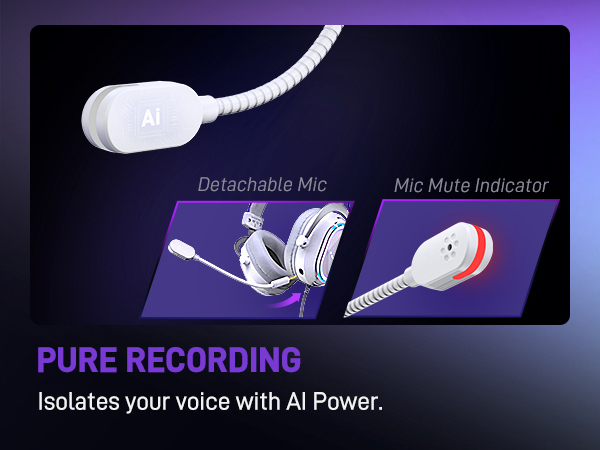 Ai

Detachable Mic

Mic Mute Indicator

PURE RECORDING

Isolates your voice with AI Power.